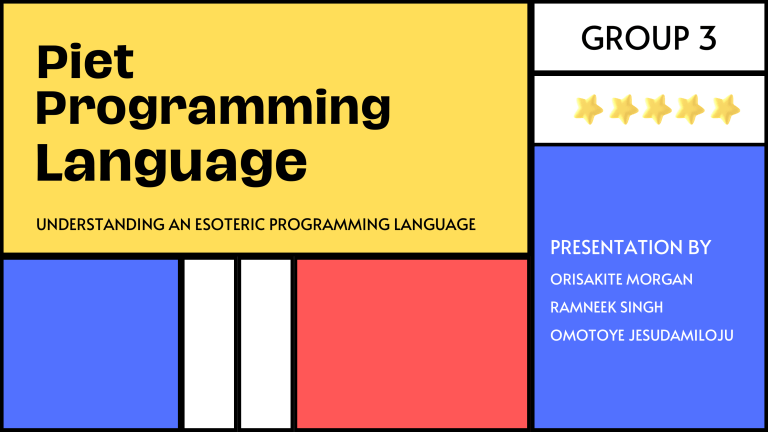 Piet Programming Language

UNDERSTANDING AN ESOTERIC PROGRAMMING LANGUAGE

GROUP 3

PRESENTATION BY

ORISAKITE MORGAN

RAMNEEK SINGH

OMOTOYE JESUDAMILOJU